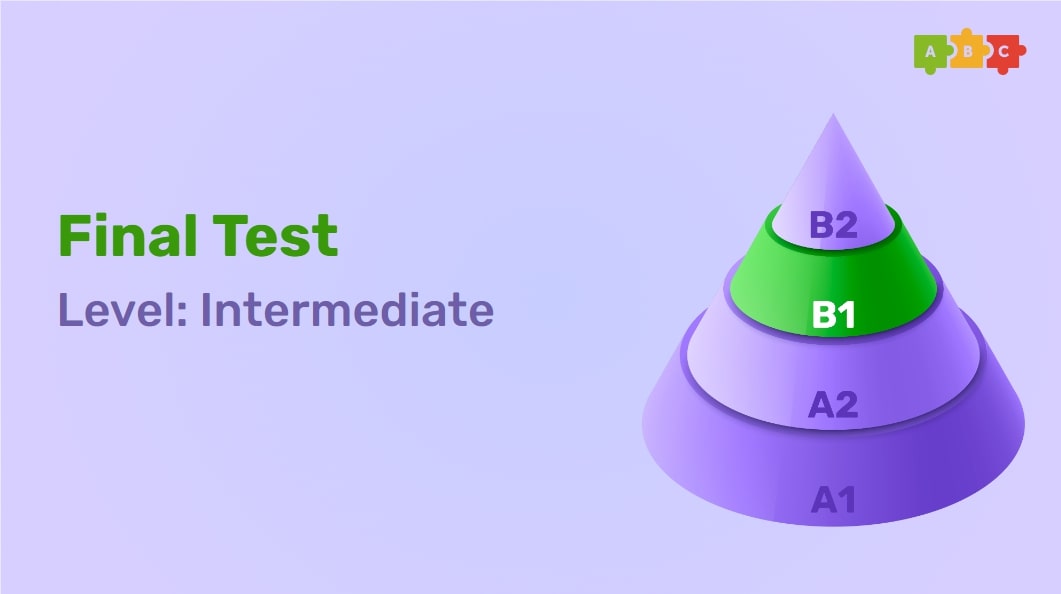 A B C

Final Test
Level: Intermediate

B2
B1
A2
A1